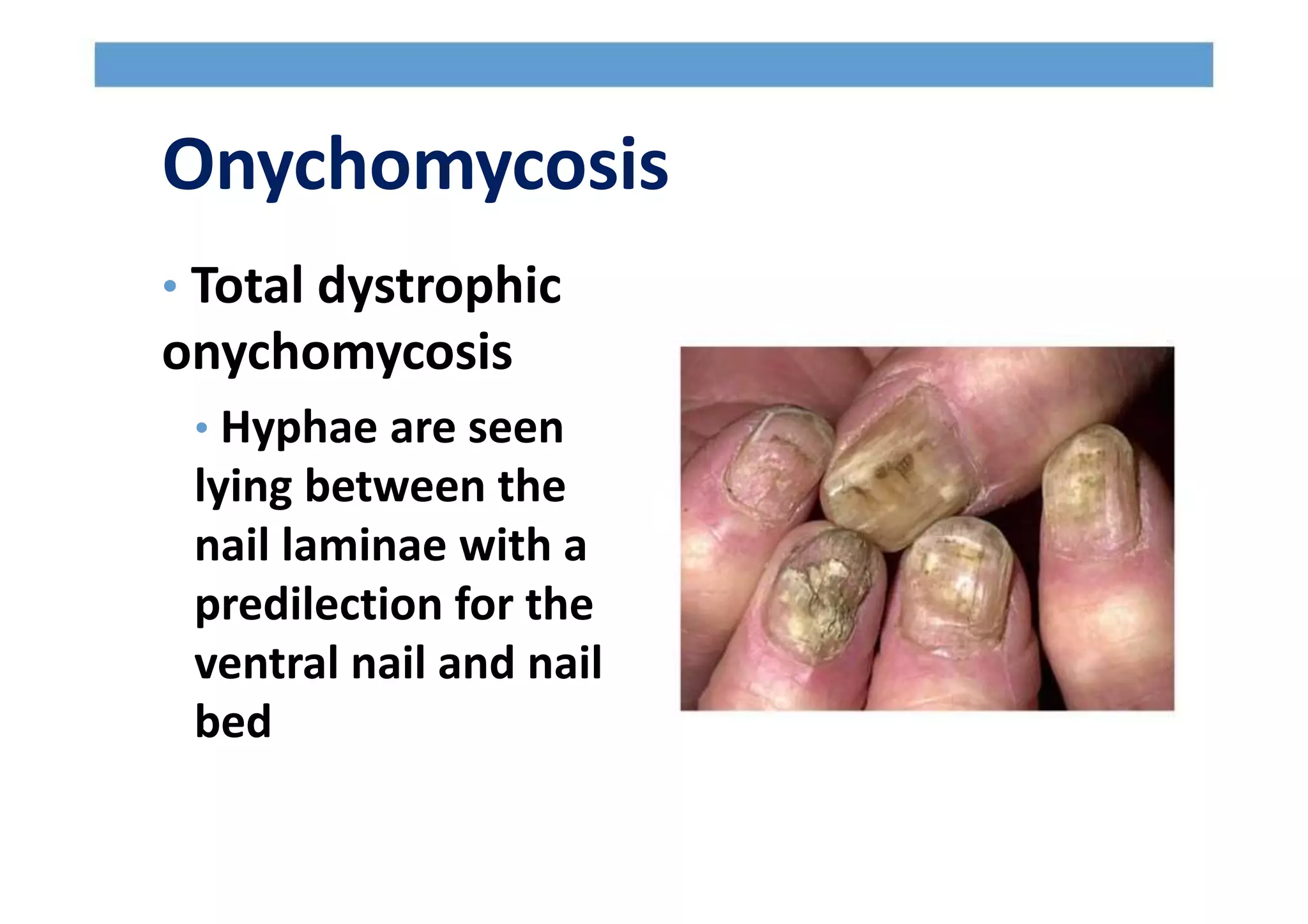 Onychomycosis

• Total dystrophic onychomycosis

• Hyphae are seen lying between the nail laminae with a predilection for the ventral nail and nail bed